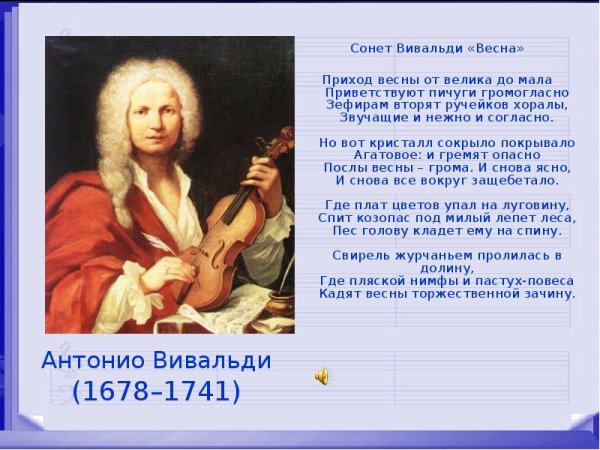 Сонет Вивальди «Весна»

Приход весны от велика до мала
Приветствуют пичуги громогласно
Зефирам вторят ручейков хоралы,
Звучащие и нежно и согласно.

Но вот кристалл сокрыло покрывало
Агатовое: и гремят опасно
Послы весны – грома. И снова ясно,
И снова все вокруг защебетало.

Где плат цветов упал на луговину,
Спит козопас под милый лепет леса,
Пес голову кладет ему на спину.

Свирель журчаньем пролилась в долину,
Где пляской нимфы и пастух-повеса
Кадят весны торжественной зачину.

Антонио Вивальди
(1678–1741)